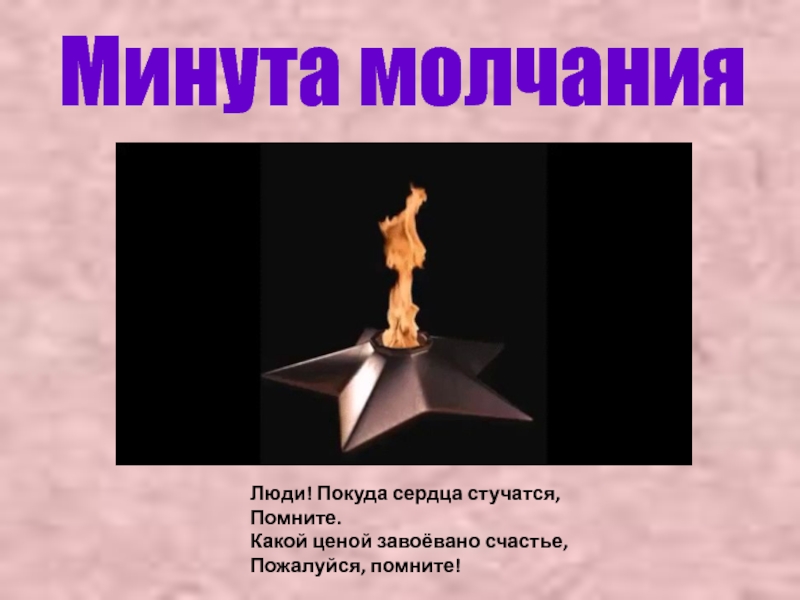 Минута молчания

Люди! Покуда сердца стучатся,
Помните.
Какой ценой завоёвано счастье,
Пожалуйся, помните!